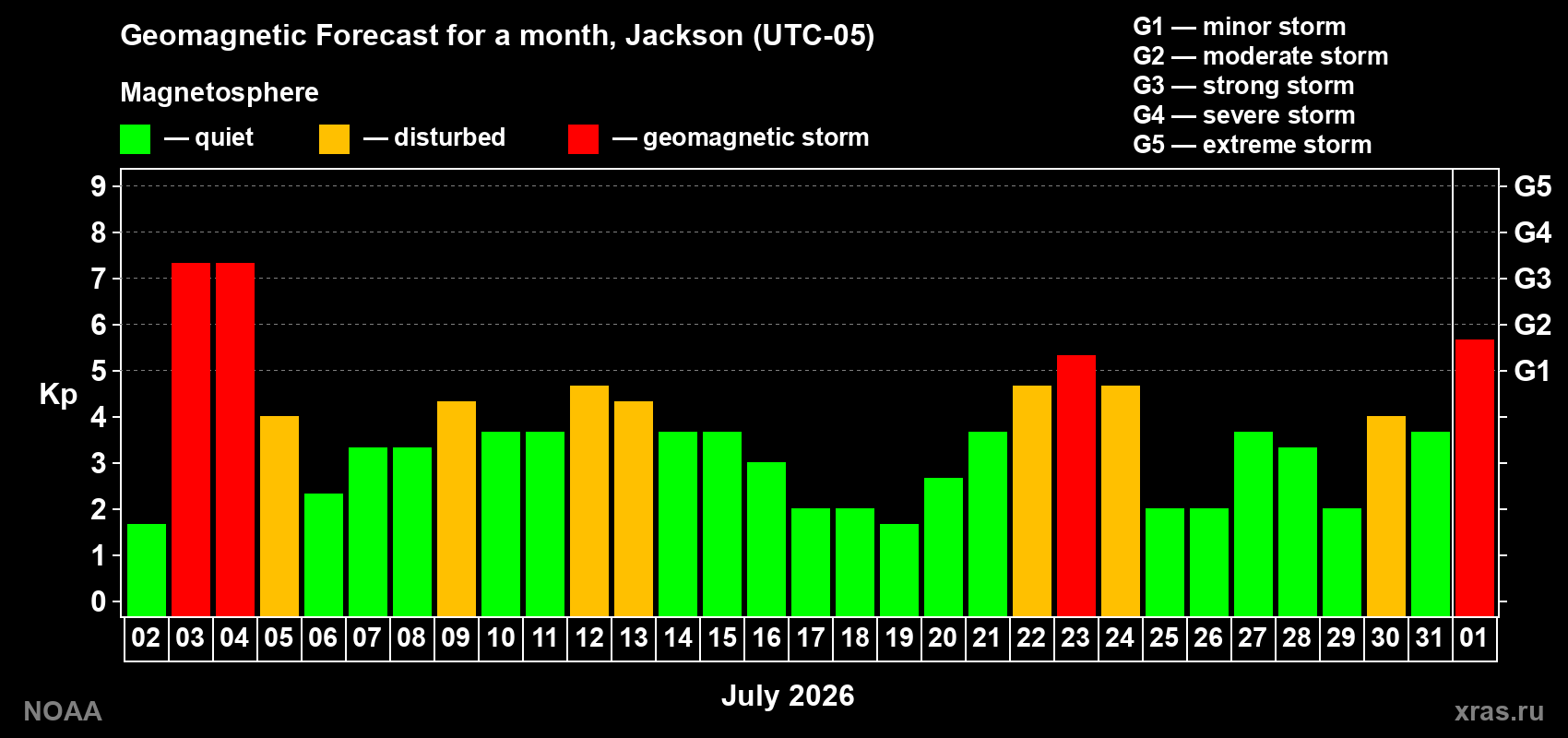 Geomagnetic Forecast for a month, Jackson (UTC-05)

Magnetosphere

— quiet — disturbed — geomagnetic storm

G1 — minor storm
G2 — moderate storm
G3 — strong storm
G4 — severe storm
G5 — extreme storm

Kp

9
8
7
6
5
4
3
2
1
0

G5
G4
G3
G2
G1

02 03 04 05 06 07 08 09 10 11 12 13 14 15 16 17 18 19 20 21 22 23 24 25 26 27 28 29 30 31 01

July 2026

NOAA

xras.ru